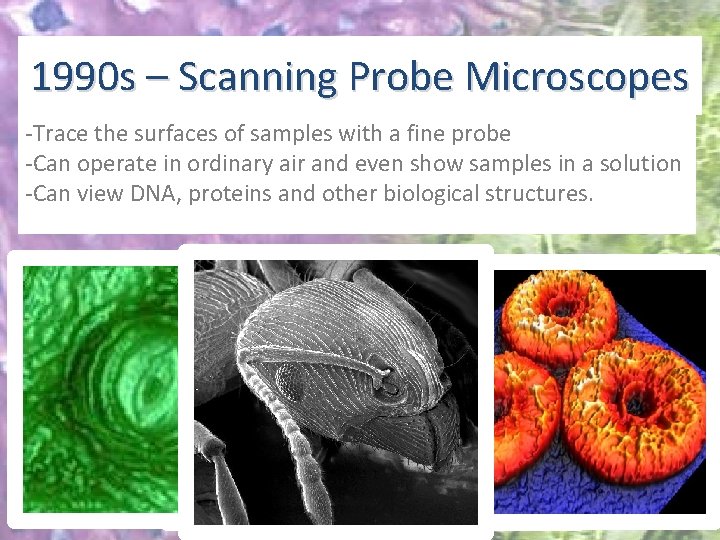 1990s – Scanning Probe Microscopes

-Trace the surfaces of samples with a fine probe
-Can operate in ordinary air and even show samples in a solution
-Can view DNA, proteins and other biological structures.